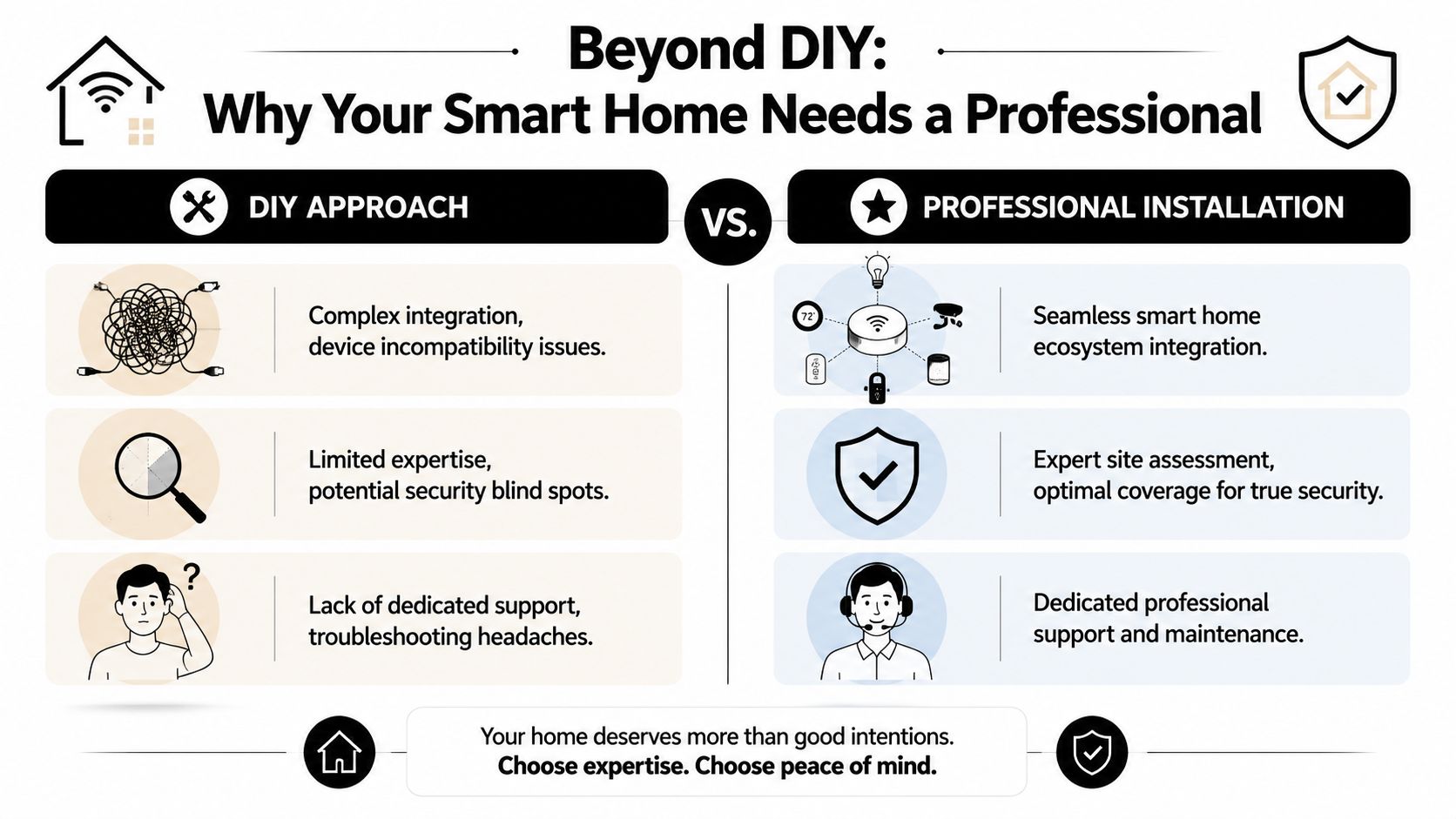 Beyond DIY:
Why Your Smart Home Needs a Professional

DIY APPROACH

VS.

PROFESSIONAL INSTALLATION

Complex integration, device incompatibility issues.

Limited expertise, potential security blind spots.

Lack of dedicated support, troubleshooting headaches.

72°

Seamless smart home ecosystem integration.

Expert site assessment, optimal coverage for true security.

Dedicated professional support and maintenance.

Your home deserves more than good intentions.
Choose expertise. Choose peace of mind.